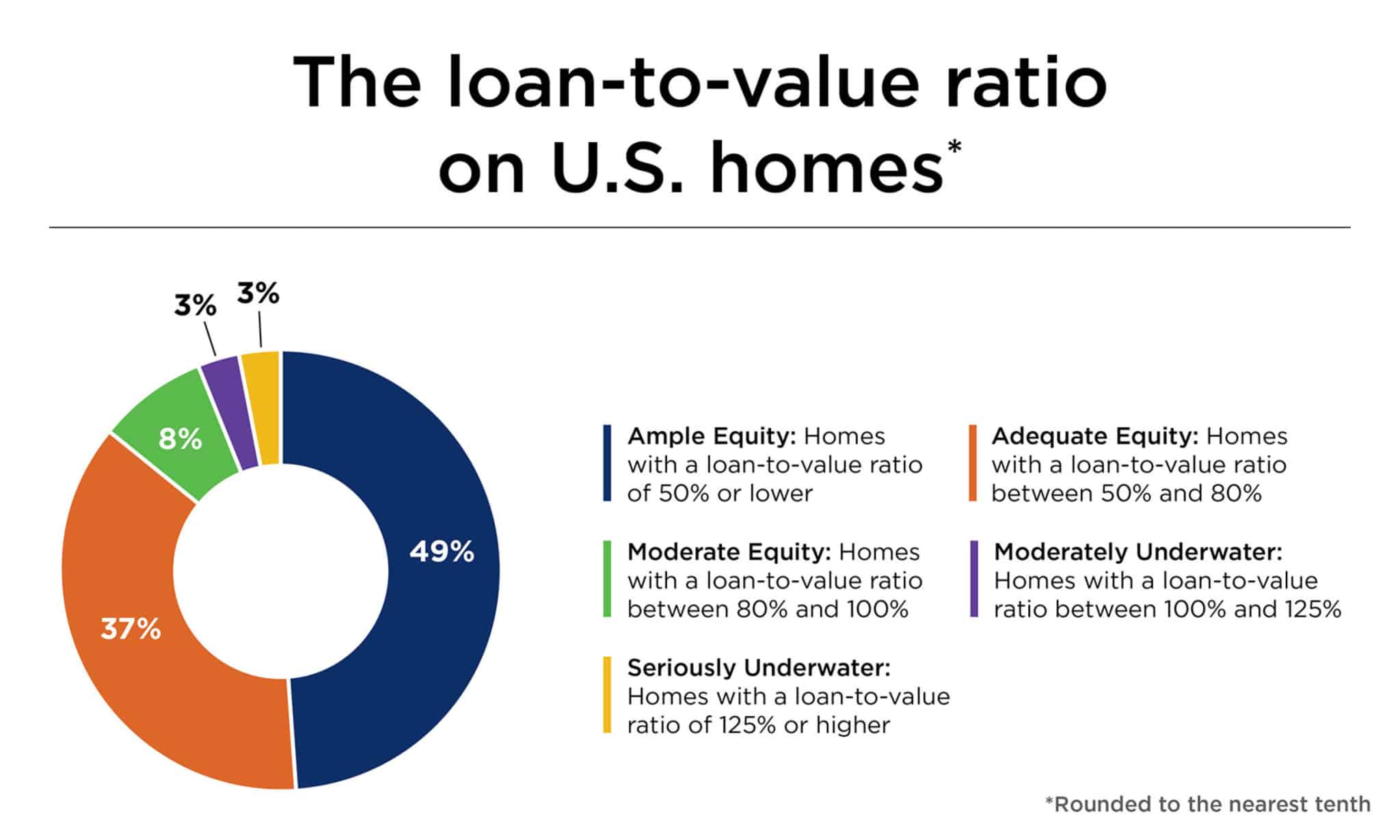 The loan-to-value ratio on U.S. homes*

3%
3%
8%
49%
37%

Ample Equity: Homes with a loan-to-value ratio of 50% or lower

Adequate Equity: Homes with a loan-to-value ratio between 50% and 80%

Moderate Equity: Homes with a loan-to-value ratio between 80% and 100%

Moderately Underwater: Homes with a loan-to-value ratio between 100% and 125%

Seriously Underwater: Homes with a loan-to-value ratio of 125% or higher

*Rounded to the nearest tenth